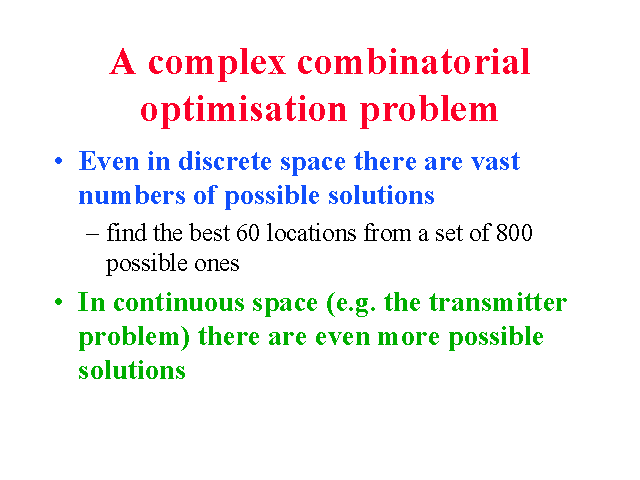 A complex combinatorial optimisation problem

• Even in discrete space there are vast numbers of possible solutions

– find the best 60 locations from a set of 800 possible ones

• In continuous space (e.g. the transmitter problem) there are even more possible solutions